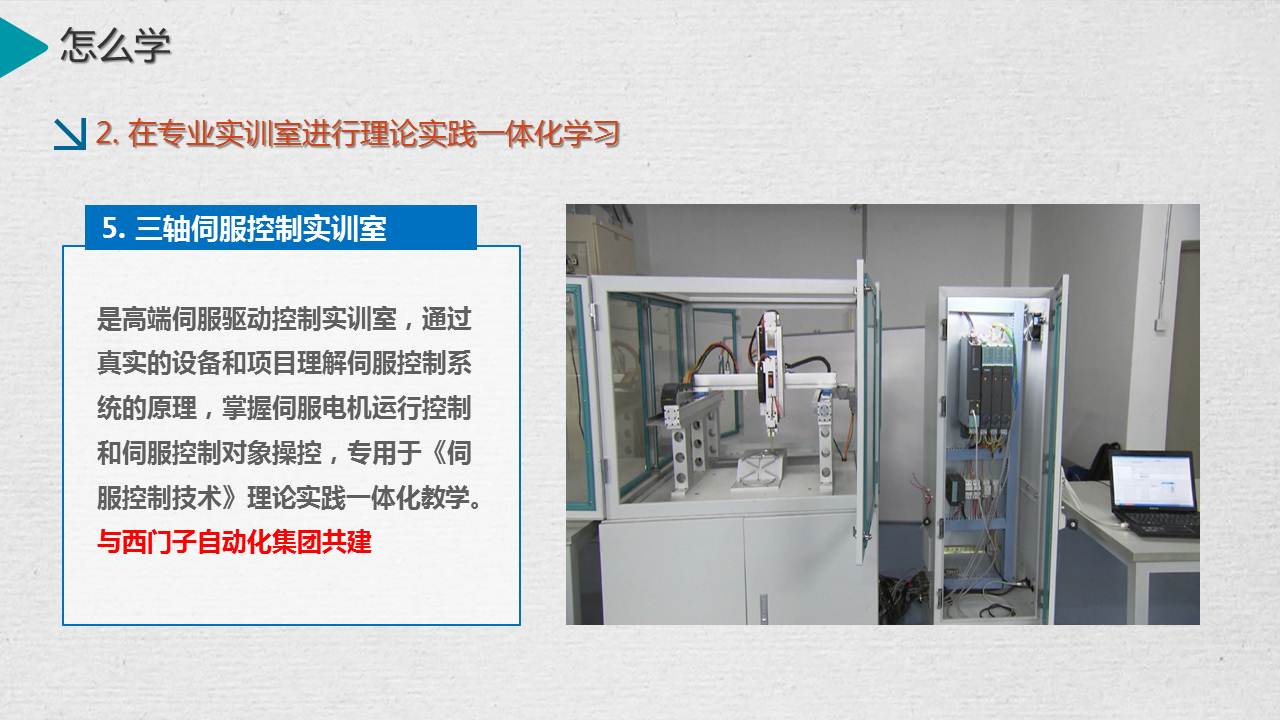 怎么学

2. 在专业实训室进行理论实践一体化学习

5. 三轴伺服控制实训室

是高端伺服驱动控制实训室，通过真实的设备和项目理解伺服控制系统的原理，掌握伺服电机运行控制和伺服控制对象操控，专用于《伺服控制技术》理论实践一体化教学。
与西门子自动化集团共建